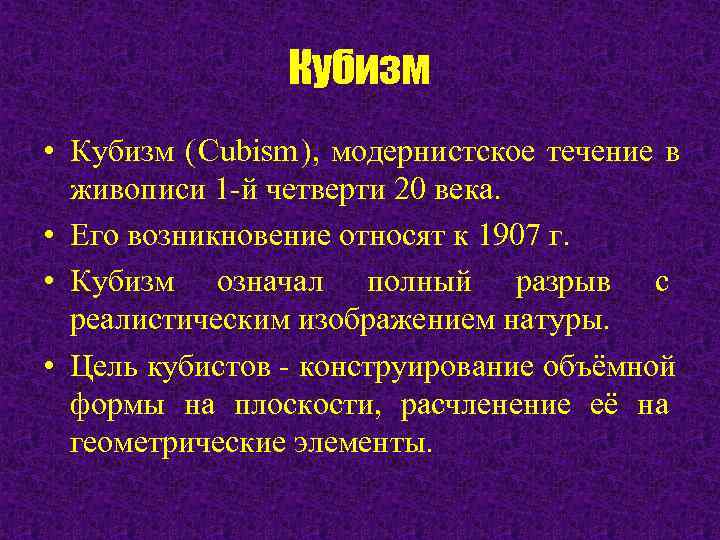 Кубизм

• Кубизм (Cubism), модернистское течение в живописи 1-й четверти 20 века.

• Его возникновение относят к 1907 г.

• Кубизм означал полный разрыв с реалистическим изображением натуры.

• Цель кубистов - конструирование объёмной формы на плоскости, расчленение её на геометрические элементы.